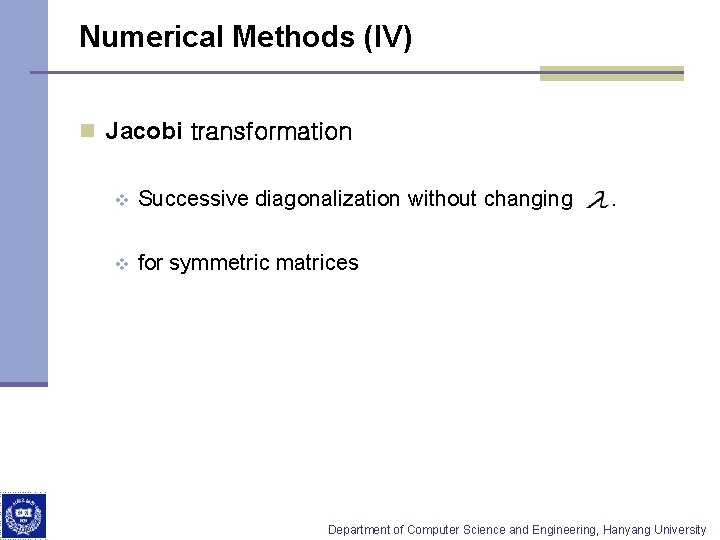 Numerical Methods (IV)

Jacobi transformation

Successive diagonalization without changing $\lambda$.

for symmetric matrices

Department of Computer Science and Engineering, Hanyang University